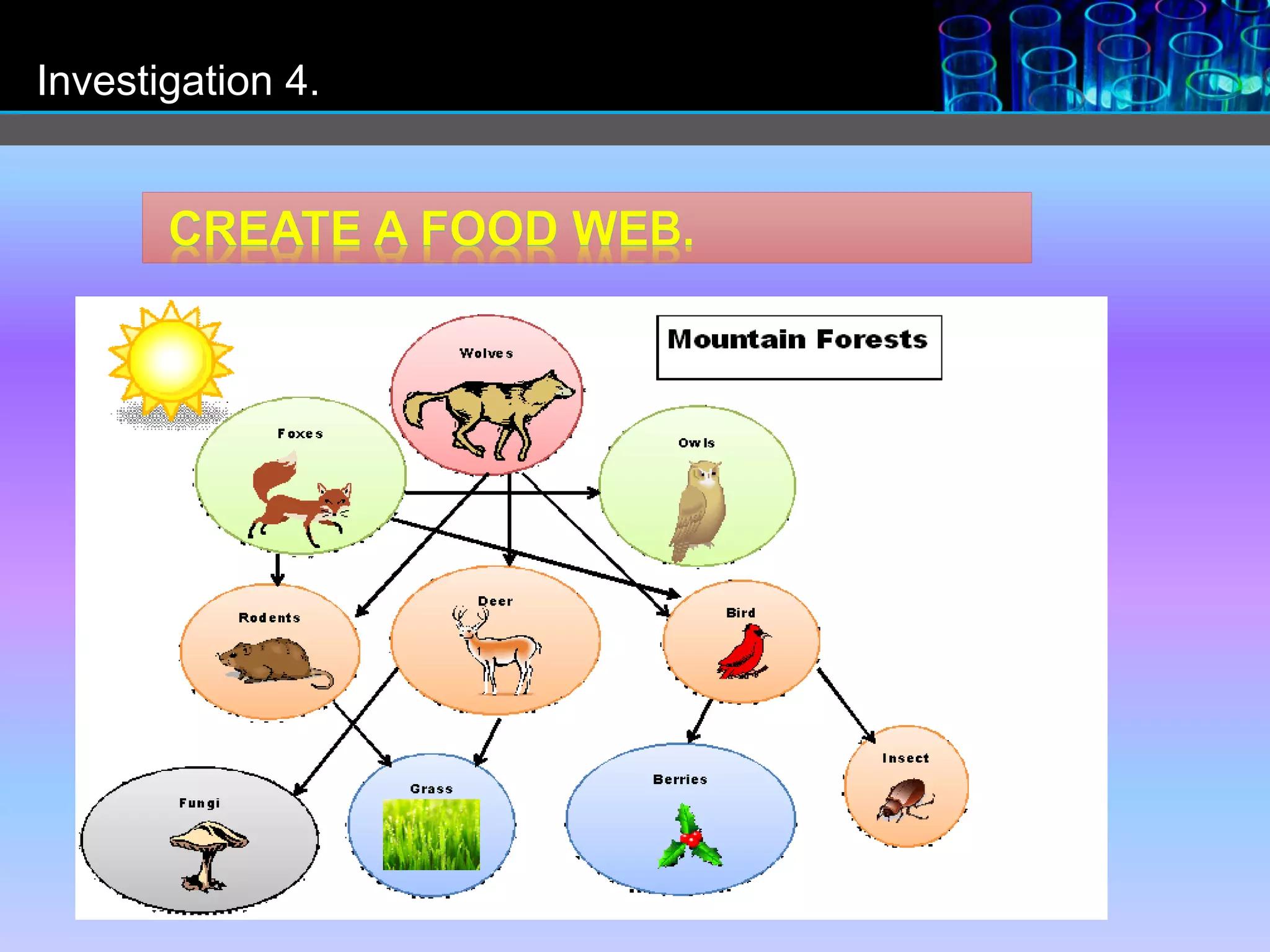 Investigation 4.

CREATE A FOOD WEB.

Mountain Forests

Wolves

Foxes

Owls

Rodents

Deer

Bird

Fungi

Grass

Berries

Insect